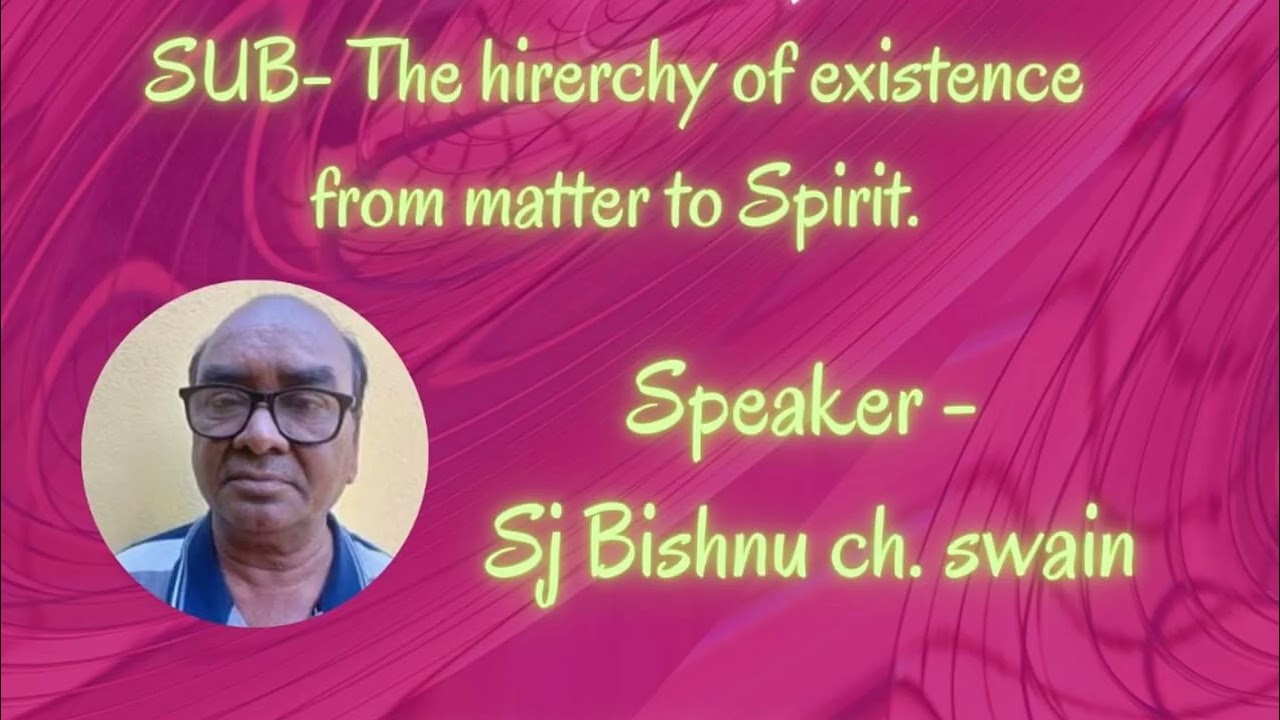 SUB- The hirerchy of existence from matter to Spirit.

Speaker -
Sj Bishnu ch. swain